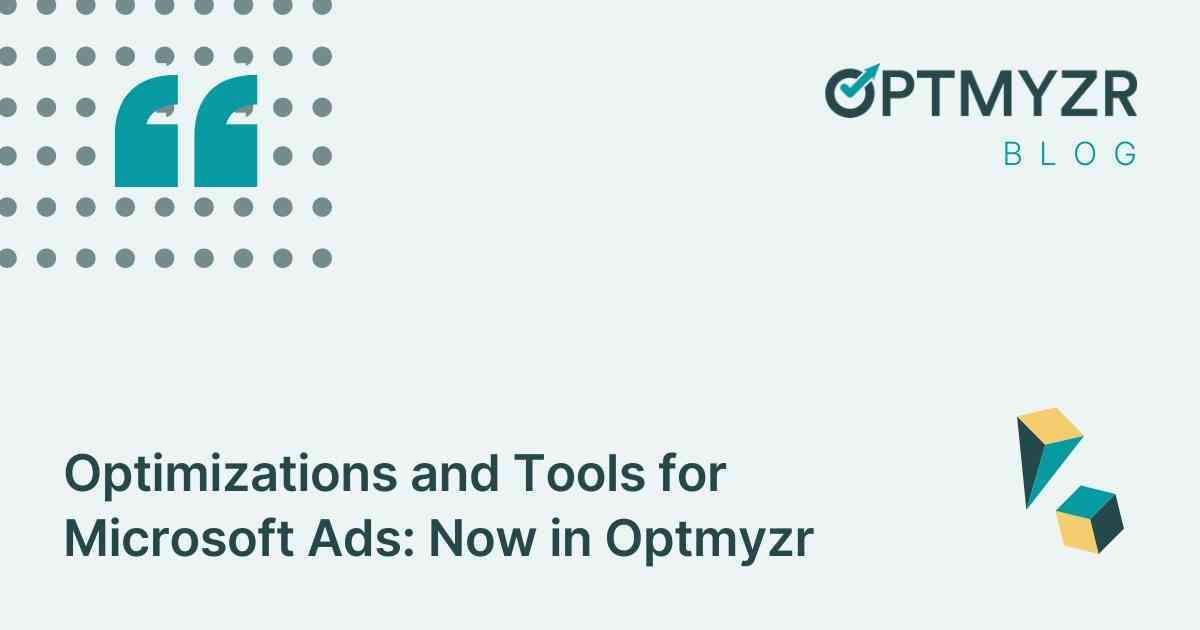 OPTMYZR
BLOG

Optimizations and Tools for Microsoft Ads: Now in Optmyzr